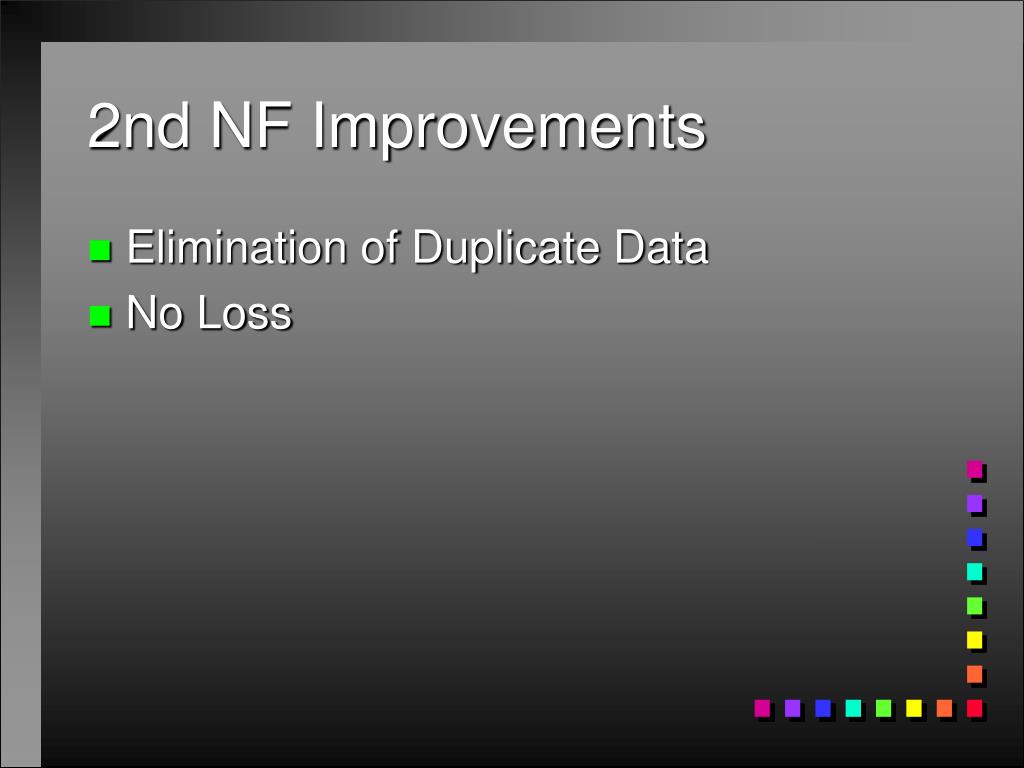 2nd NF Improvements

Elimination of Duplicate Data
No Loss